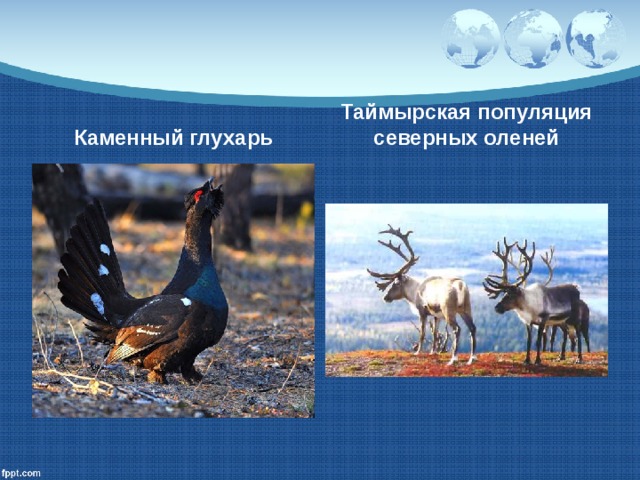 Каменный глухарь

Таймырская популяция северных оленей

fppt.com